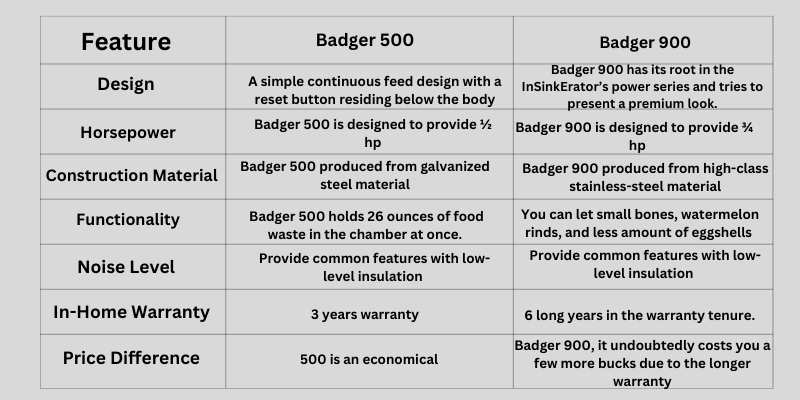 | Feature | Badger 500 | Badger 900 |
|---|---|---|
| Design | A simple continuous feed design with a reset button residing below the body | Badger 900 has its root in the InSinkErator's power series and tries to present a premium look. |
| Horsepower | Badger 500 is designed to provide ½ hp | Badger 900 is designed to provide ¾ hp |
| Construction Material | Badger 500 produced from galvanized steel material | Badger 900 produced from high-class stainless-steel material |
| Functionality | Badger 500 holds 26 ounces of food waste in the chamber at once. | You can let small bones, watermelon rinds, and less amount of eggshells |
| Noise Level | Provide common features with low-level insulation | Provide common features with low-level insulation |
| In-Home Warranty | 3 years warranty | 6 long years in the warranty tenure. |
| Price Difference | 500 is an economical | Badger 900, it undoubtedly costs you a few more bucks due to the longer warranty |